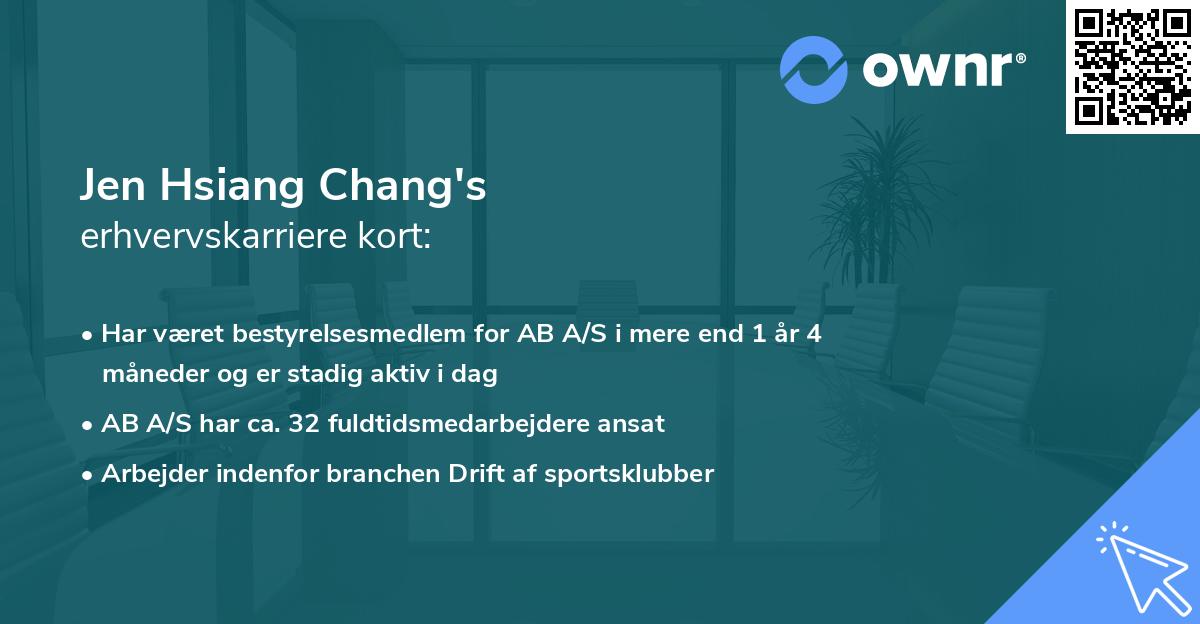 ownr®

Jen Hsiang Chang's
erhvervskarriere kort:

• Har været bestyrelsesmedlem for AB A/S i mere end 1 år 4 måneder og er stadig aktiv i dag
• AB A/S har ca. 32 fuldtidsmedarbejdere ansat
• Arbejder indenfor branchen Drift af sportsklubber